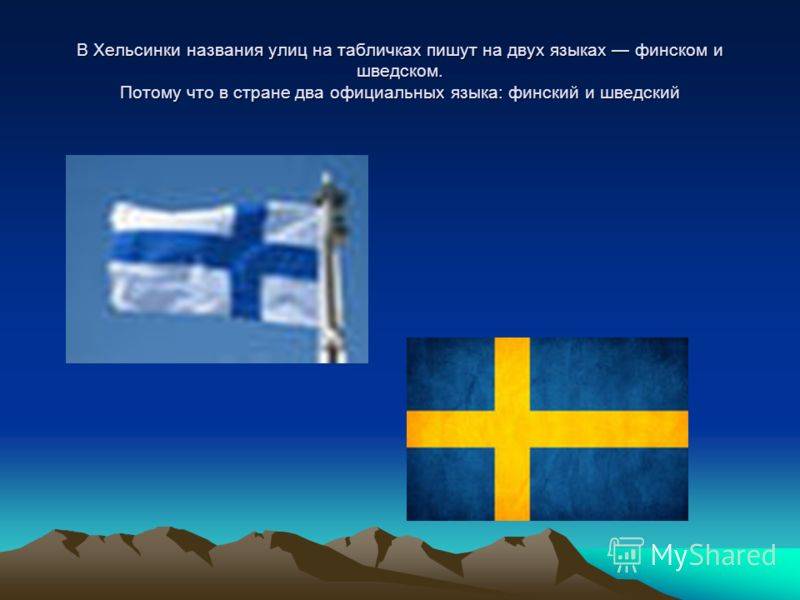 В Хельсинки названия улиц на табличках пишут на двух языках — финском и шведском.
Потому что в стране два официальных языка: финский и шведский

MyShared